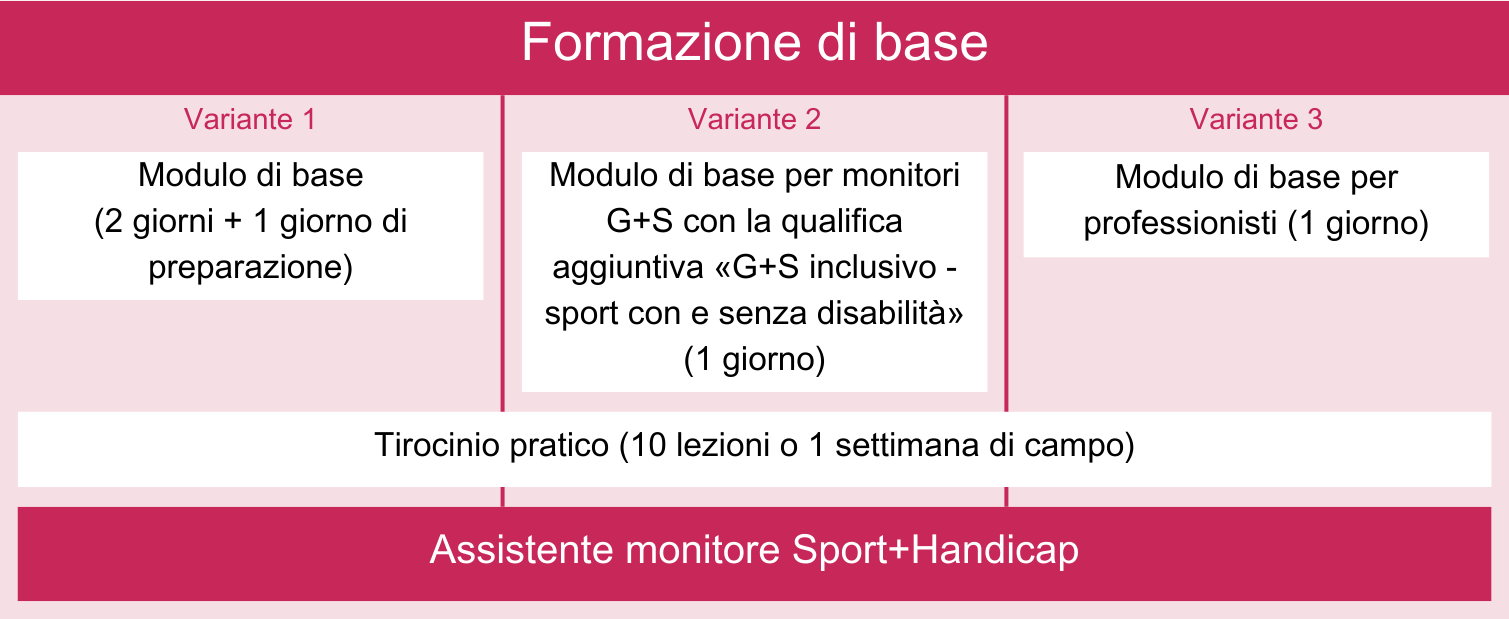 Formazione di base

Variante 1

Modulo di base (2 giorni + 1 giorno di preparazione)

Variante 2

Modulo di base per monitori G+S con la qualifica aggiuntiva «G+S inclusivo - sport con e senza disabilità» (1 giorno)

Variante 3

Modulo di base per professionisti (1 giorno)

Tirocinio pratico (10 lezioni o 1 settimana di campo)

Assistente monitore Sport+Handicap